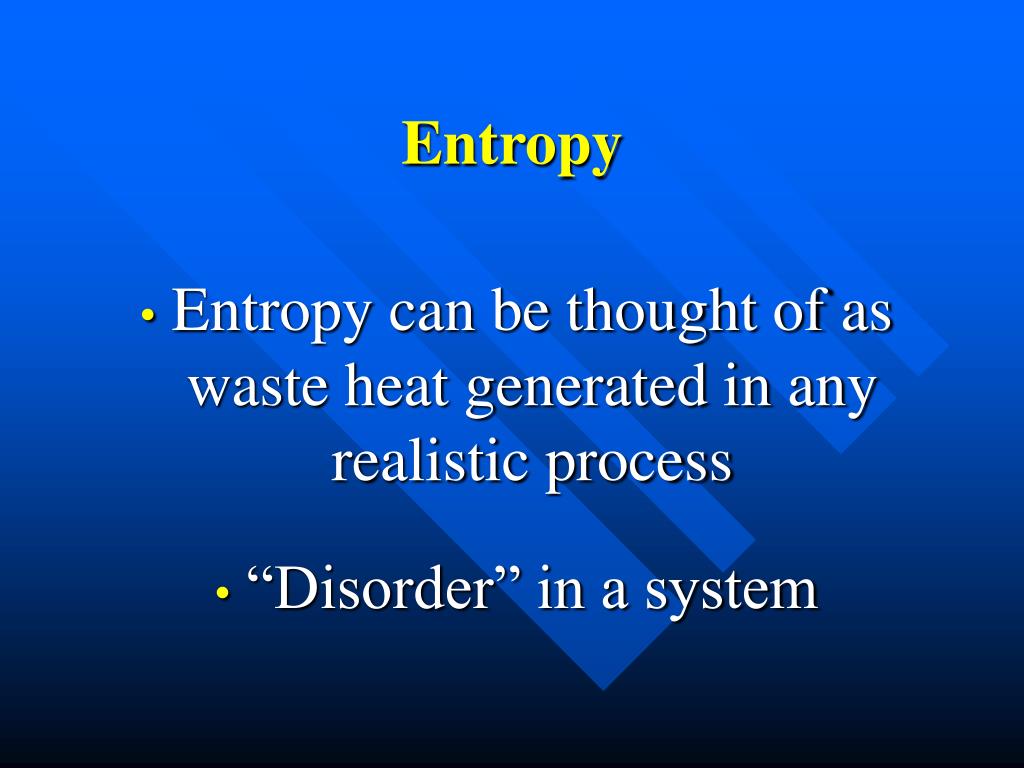 Entropy

• Entropy can be thought of as waste heat generated in any realistic process

• “Disorder” in a system